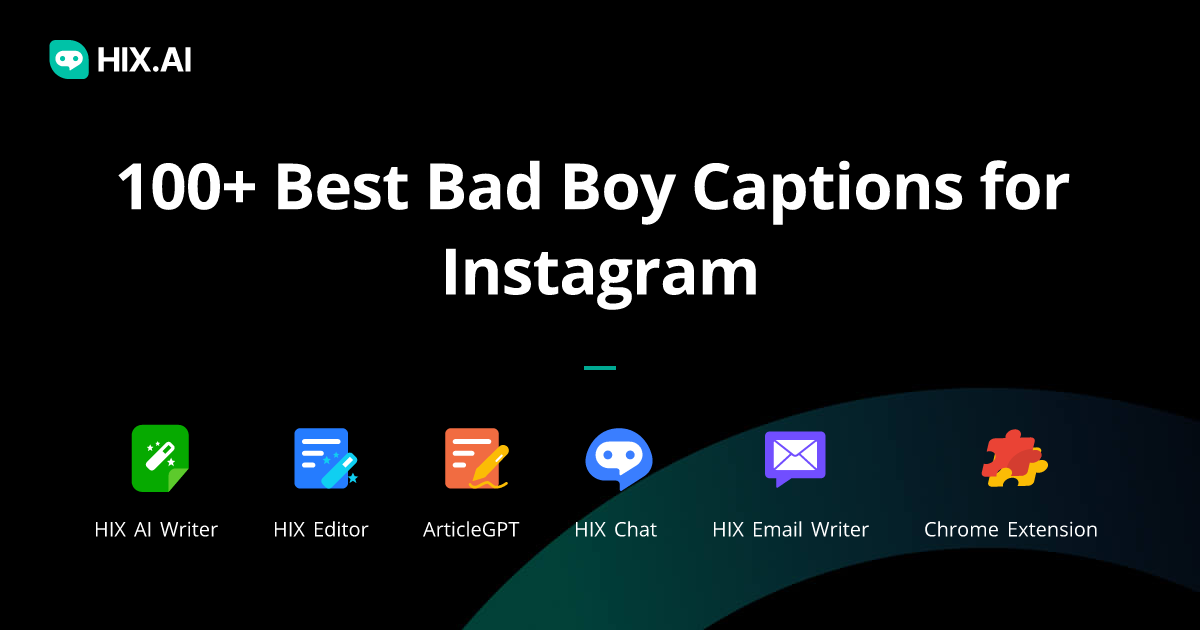 HIX.AI

100+ Best Bad Boy Captions for Instagram

HIX AI Writer
HIX Editor
ArticleGPT
HIX Chat
HIX Email Writer
Chrome Extension